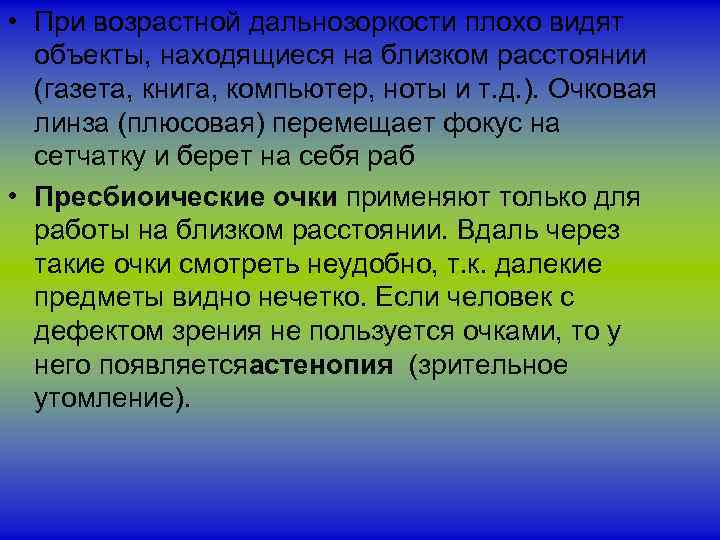 • При возрастной дальнозоркости плохо видят объекты, находящиеся на близком расстоянии (газета, книга, компьютер, ноты и т.д.). Очковая линза (плюсовая) перемещает фокус на сетчатку и берет на себя раб

• **Пресбиоические очки** применяют только для работы на близком расстоянии. Вдаль через такие очки смотреть неудобно, т.к. далекие предметы видно нечетко. Если человек с дефектом зрения не пользуется очками, то у него появляется**астенопия** (зрительное утомление).